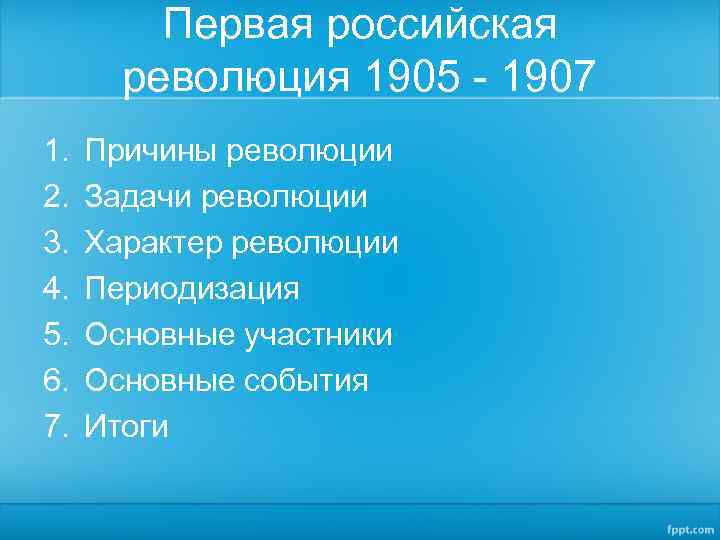 Первая российская революция 1905 - 1907

1. Причины революции
2. Задачи революции
3. Характер революции
4. Периодизация
5. Основные участники
6. Основные события
7. Итоги

fppt.com